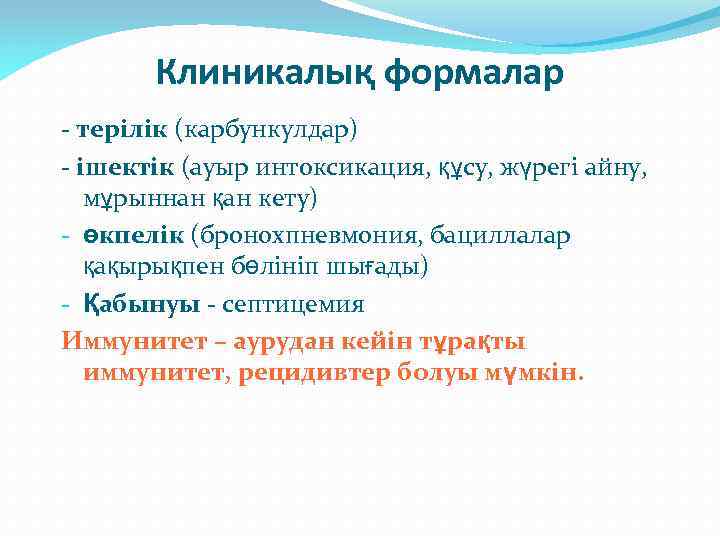 Клиникалық формалар

- терілік (карбункулдар)

- ішектік (ауыр интоксикация, құсу, жүрегі айну, мұрыннан қан кету)

- өкпелік (бронохпневмония, бациллалар қақырықпен бөлініп шығады)

- Қабынуы - септицемия

Иммунитет – аурудан кейін тұрақты иммунитет, рецидивтер болуы мүмкін.